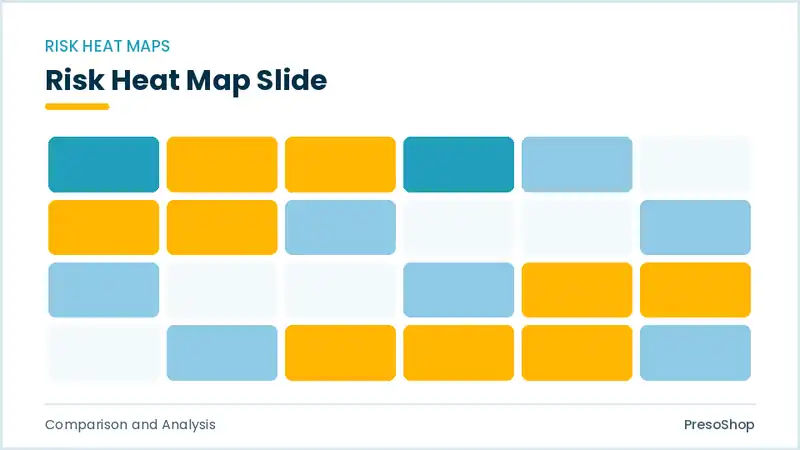 RISK HEAT MAPS

Risk Heat Map Slide

Comparison and Analysis

PresoShop